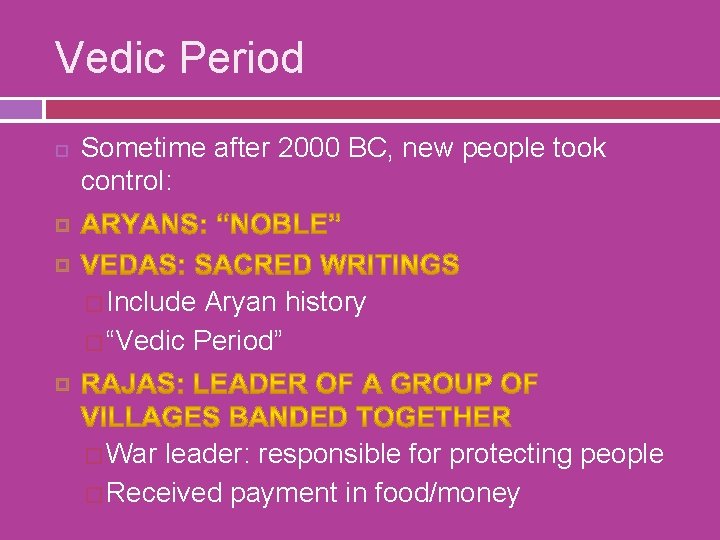 Vedic Period

Sometime after 2000 BC, new people took control:

ARYANS: “NOBLE”

VEDAS: SACRED WRITINGS

Include Aryan history

“Vedic Period”

RAJAS: LEADER OF A GROUP OF VILLAGES BANDED TOGETHER

War leader: responsible for protecting people

Received payment in food/money